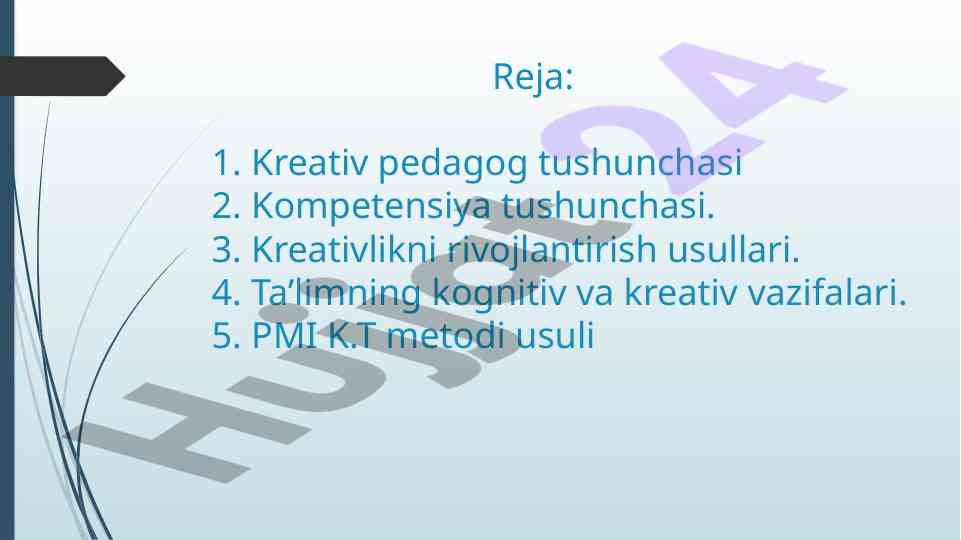 Reja:

1. Kreativ pedagog tushunchasi
2. Kompetensiya tushunchasi.
3. Kreativlikni rivojlantirish usullari.
4. Ta’limning kognitiv va kreativ vazifalari.
5. PMI K.T metodi usuli

Hujjat24